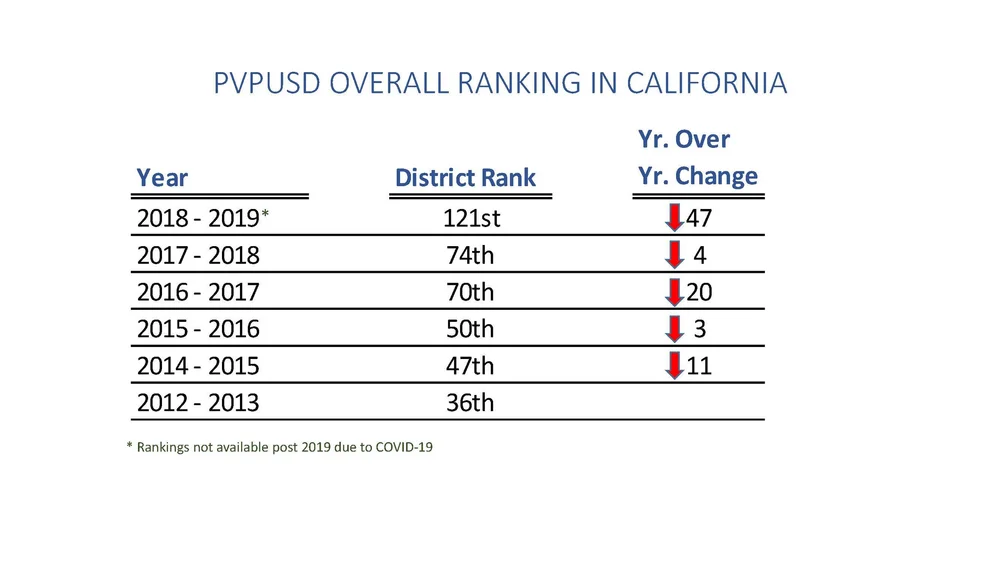 PVPUSD OVERALL RANKING IN CALIFORNIA

| Year | District Rank | Yr. Over Yr. Change |
|---|---|---|
| 2018 - 2019* | 121st | 47 |
| 2017 - 2018 | 74th | 4 |
| 2016 - 2017 | 70th | 20 |
| 2015 - 2016 | 50th | 3 |
| 2014 - 2015 | 47th | 11 |
| 2012 - 2013 | 36th | |

* Rankings not available post 2019 due to COVID-19